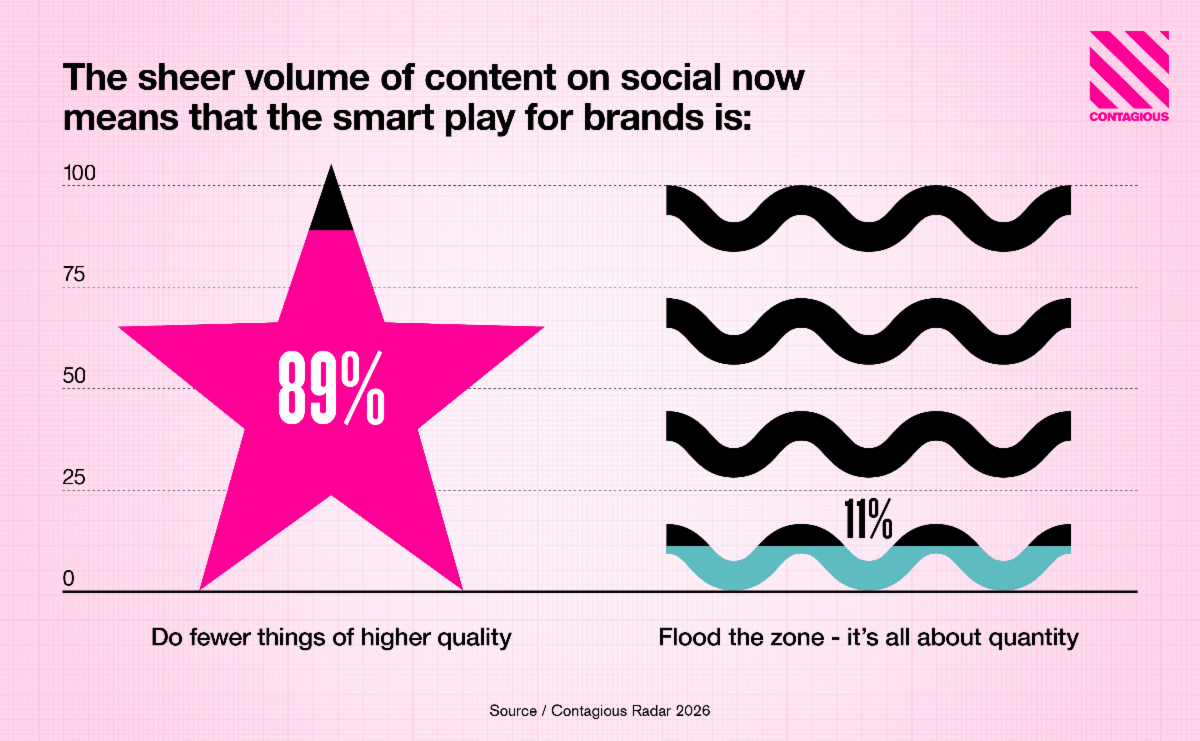 The sheer volume of content on social now means that the smart play for brands is:

CONTAGIOUS

100
75
50
25
0

89%

11%

Do fewer things of higher quality

Flood the zone - it's all about quantity

Source / Contagious Radar 2026